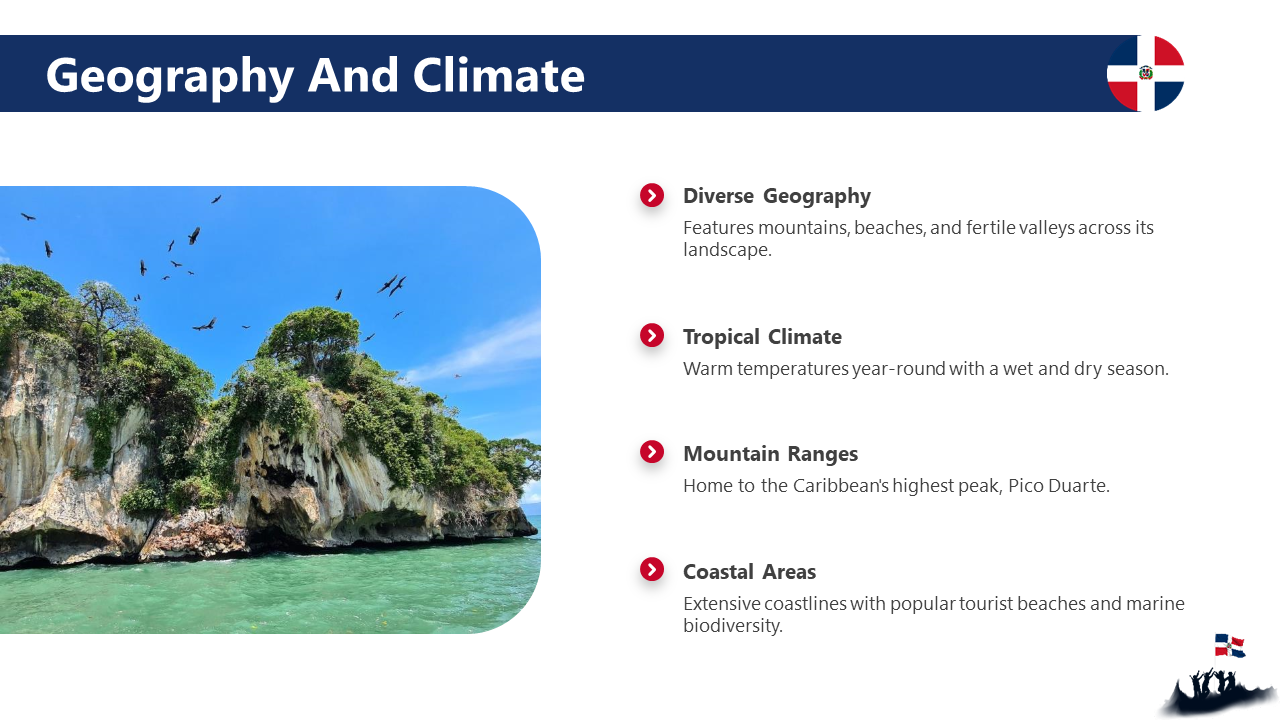 Geography And Climate

Diverse Geography
Features mountains, beaches, and fertile valleys across its landscape.

Tropical Climate
Warm temperatures year-round with a wet and dry season.

Mountain Ranges
Home to the Caribbean's highest peak, Pico Duarte.

Coastal Areas
Extensive coastlines with popular tourist beaches and marine biodiversity.